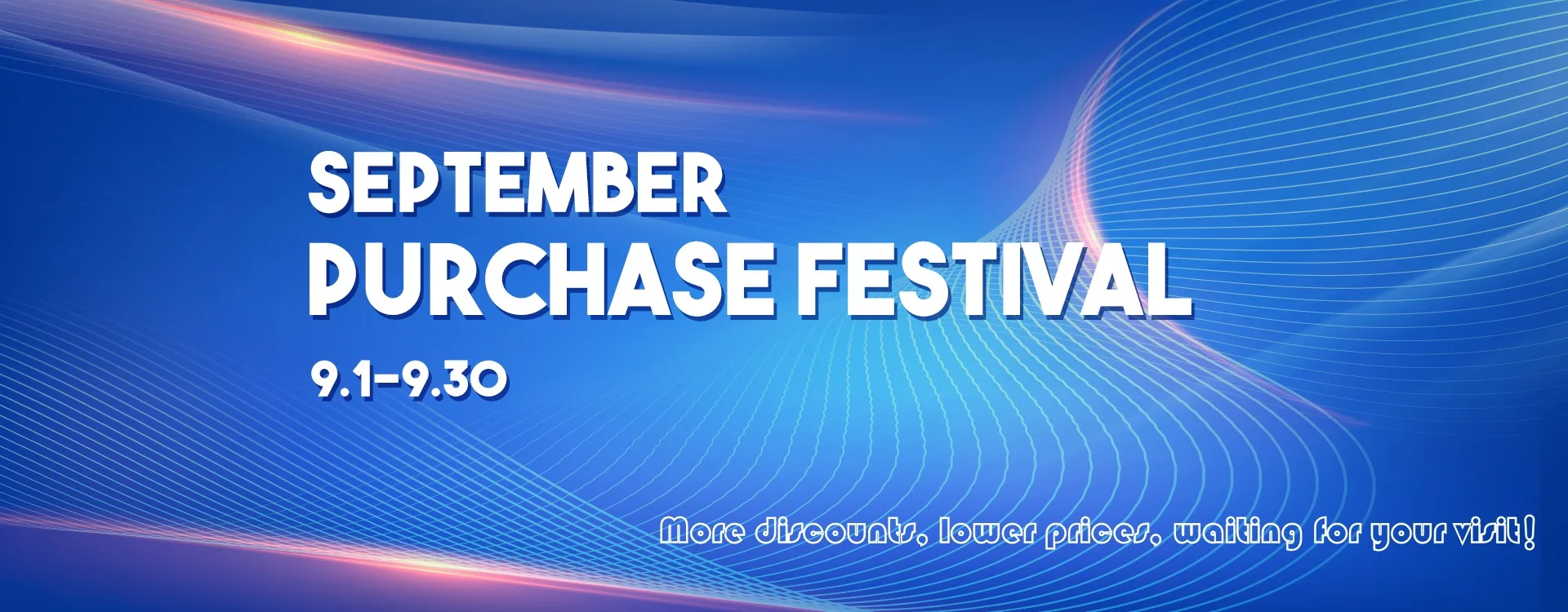 SEPTEMBER
PURCHASE FESTIVAL

9.1-9.30

More discounts, lower prices, waiting for your visit!